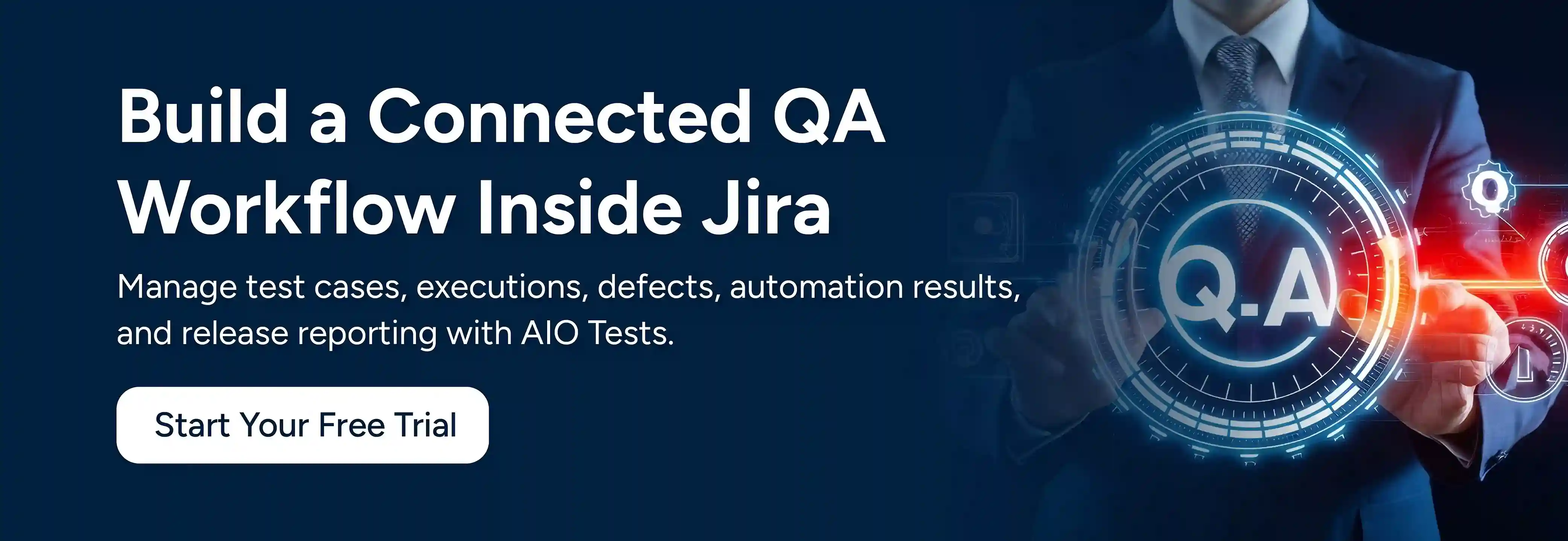 Build a Connected QA Workflow Inside Jira

Manage test cases, executions, defects, automation results, and release reporting with AIO Tests.

Start Your Free Trial

Q.A